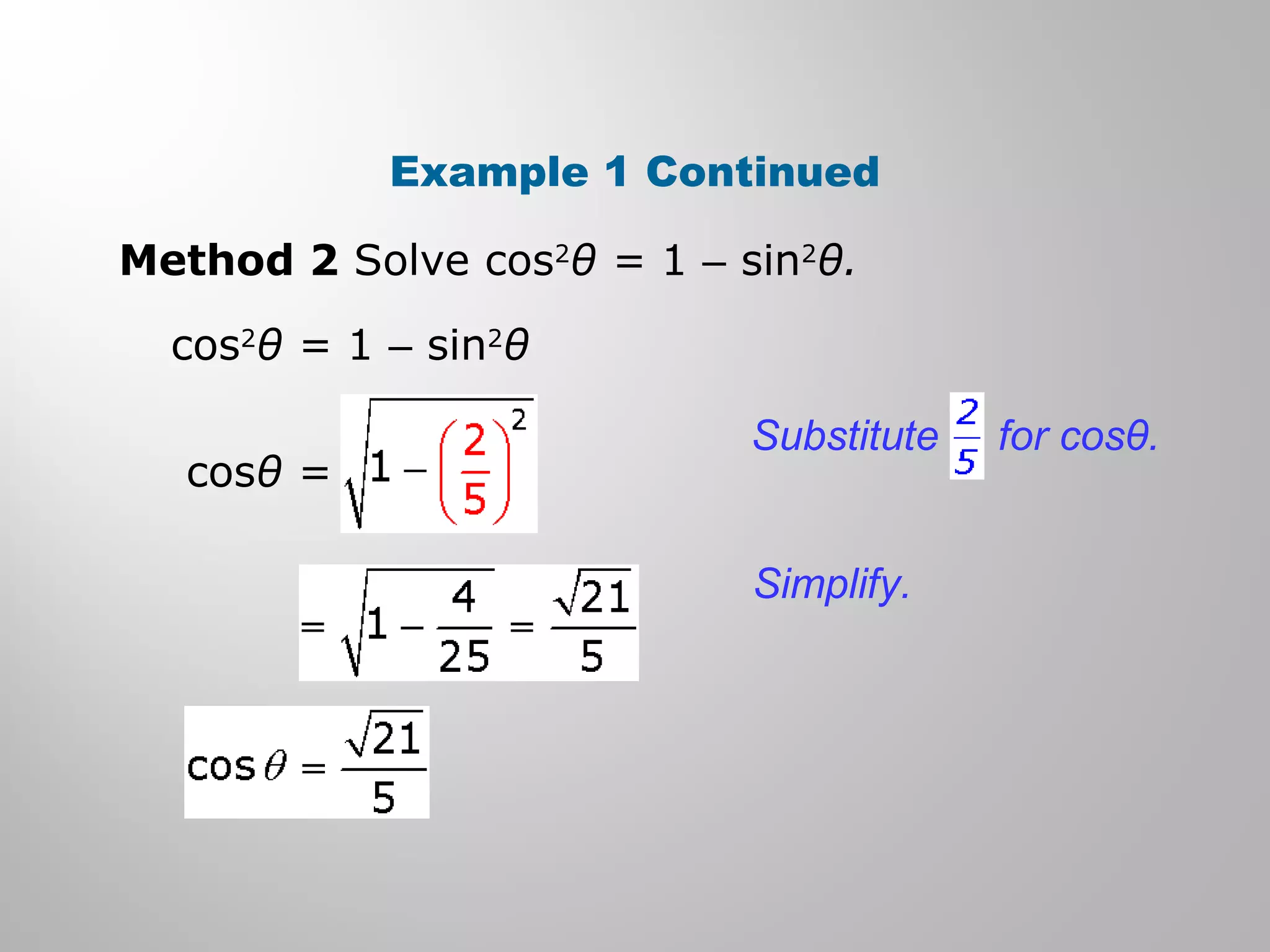 Example 1 Continued

**Method 2** Solve $\cos^2\theta = 1 - \sin^2\theta$.

$\cos^2\theta = 1 - \sin^2\theta$

$\cos\theta = \sqrt{1 - \left(\frac{2}{5}\right)^2}$

Substitute $\frac{2}{5}$ for cosθ.

$= \sqrt{1 - \frac{4}{25}} = \frac{\sqrt{21}}{5}$

Simplify.

$\cos\theta = \frac{\sqrt{21}}{5}$